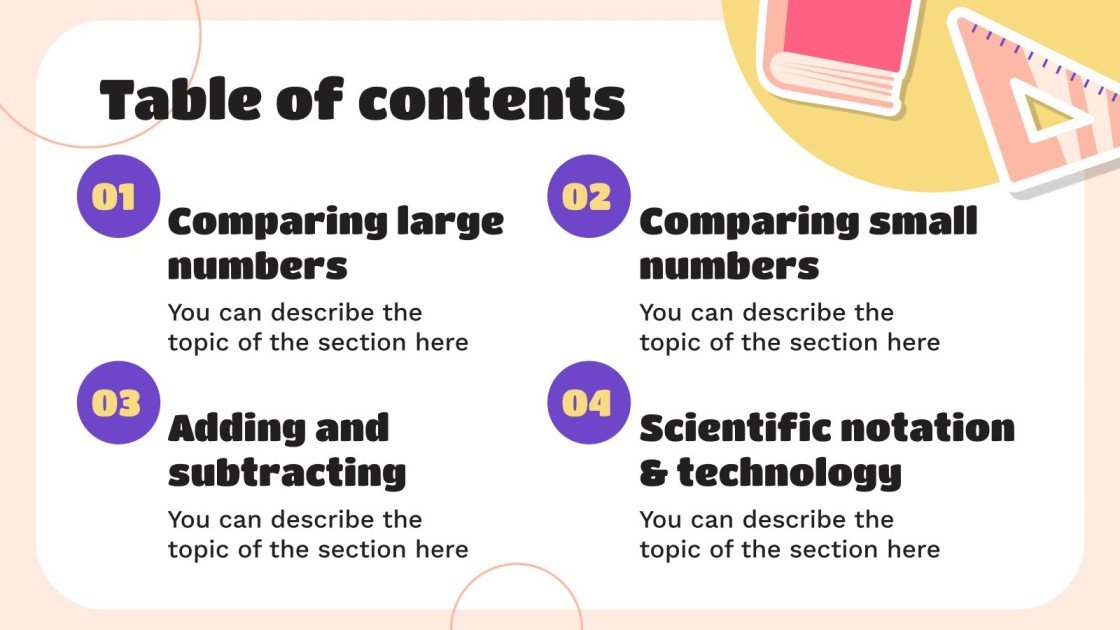 Table of contents

01
Comparing large numbers
You can describe the topic of the section here

02
Comparing small numbers
You can describe the topic of the section here

03
Adding and subtracting
You can describe the topic of the section here

04
Scientific notation & technology
You can describe the topic of the section here